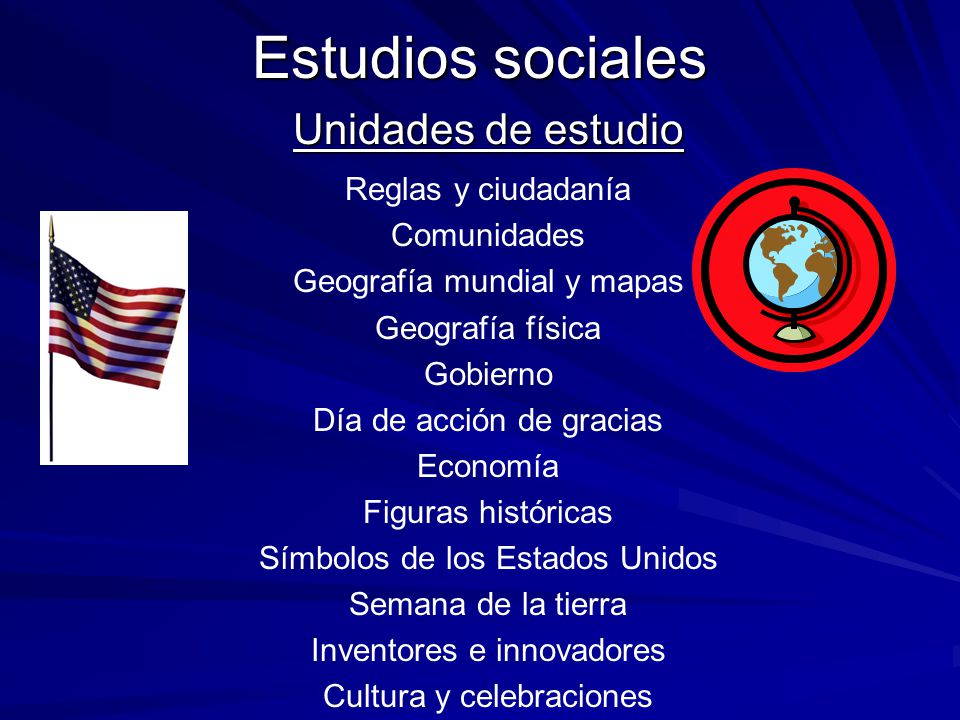 Estudios sociales

Unidades de estudio

Reglas y ciudadanía
Comunidades
Geografía mundial y mapas
Geografía física
Gobierno
Día de acción de gracias
Economía
Figuras históricas
Símbolos de los Estados Unidos
Semana de la tierra
Inventores e innovadores
Cultura y celebraciones